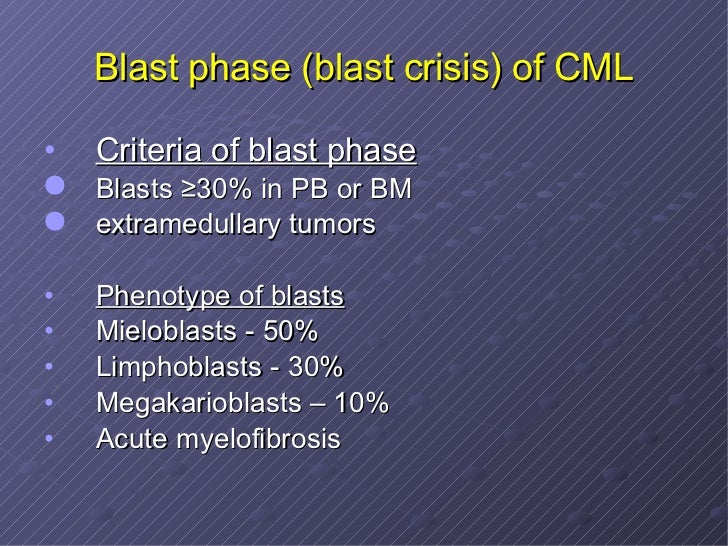 Blast phase (blast crisis) of CML

- Criteria of blast phase
- Blasts ≥30% in PB or BM
- extramedullary tumors

- Phenotype of blasts
- Mieloblasts - 50%
- Limphoblasts - 30%
- Megakarioblasts – 10%
- Acute myelofibrosis